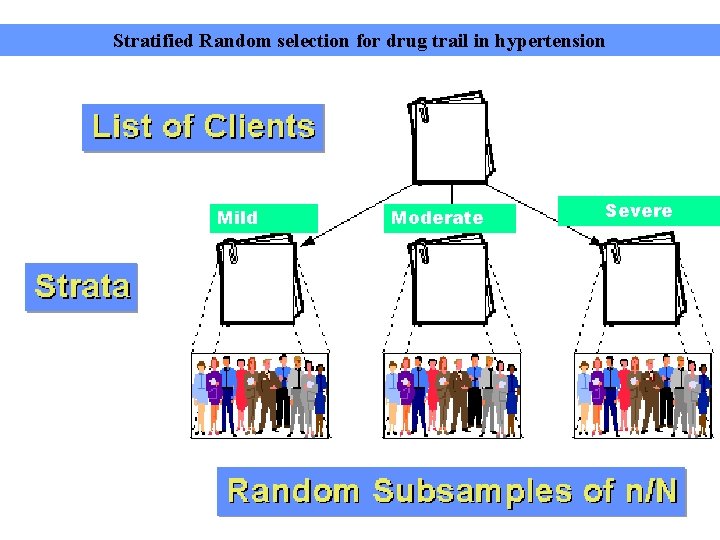 Stratified Random selection for drug trail in hypertension

List of Clients

Mild

Moderate

Severe

Strata

Random Subsamples of n/N